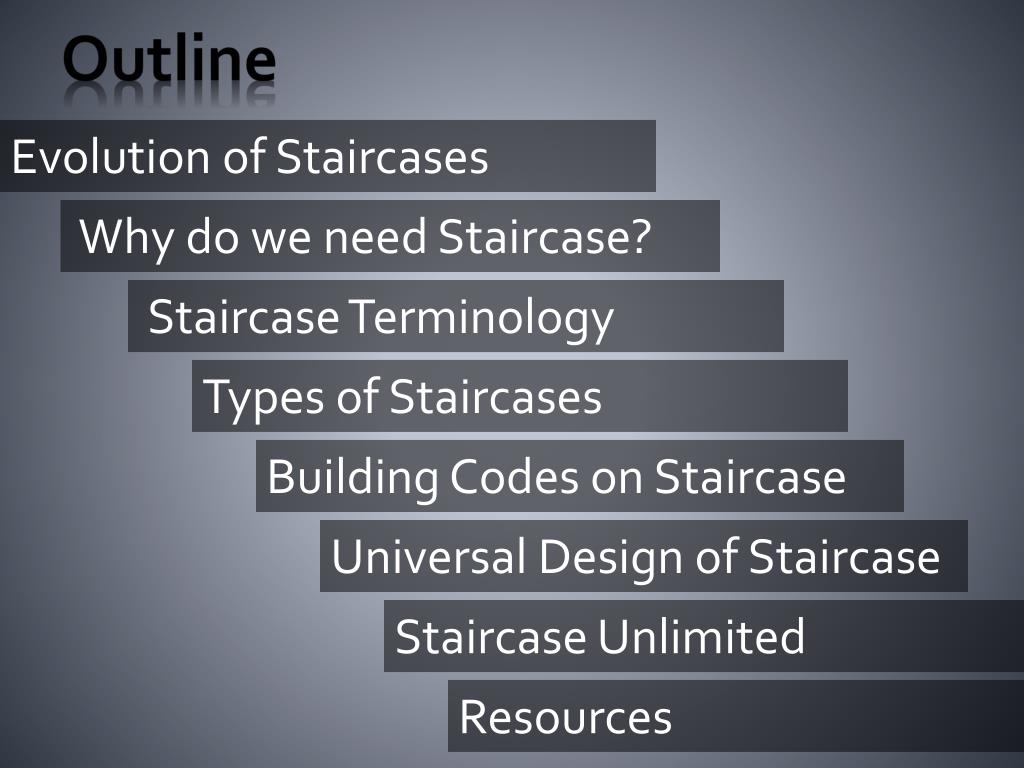 Outline

Evolution of Staircases

Why do we need Staircase?

Staircase Terminology

Types of Staircases

Building Codes on Staircase

Universal Design of Staircase

Staircase Unlimited

Resources